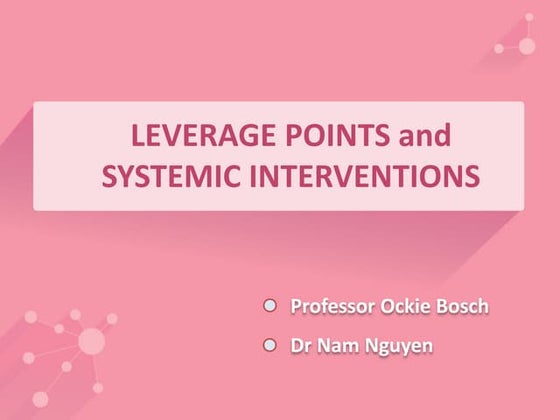 LEVERAGE POINTS and SYSTEMIC INTERVENTIONS

Professor Ockie Bosch

Dr Nam Nguyen